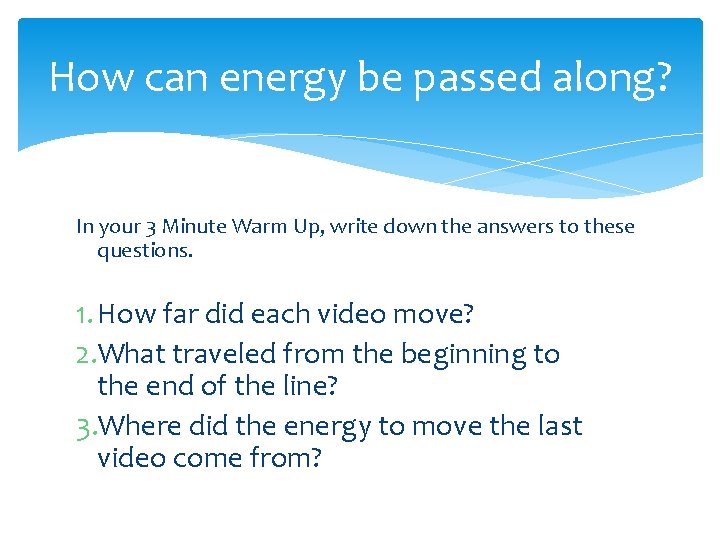 How can energy be passed along?

In your 3 Minute Warm Up, write down the answers to these questions.

1. How far did each video move?
2. What traveled from the beginning to the end of the line?
3. Where did the energy to move the last video come from?